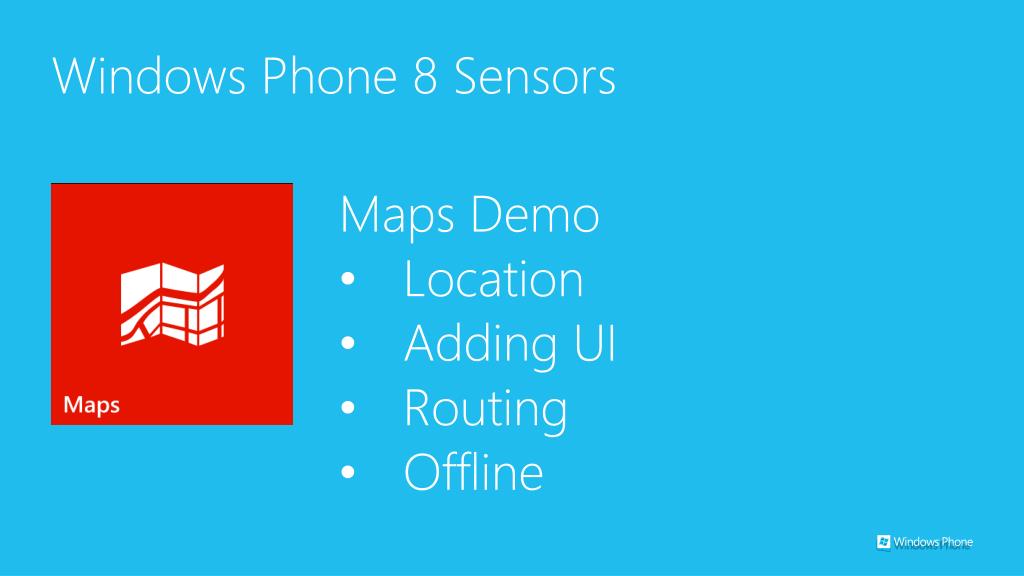 Windows Phone 8 Sensors

Maps

Maps Demo
• Location
• Adding UI
• Routing
• Offline

Windows Phone